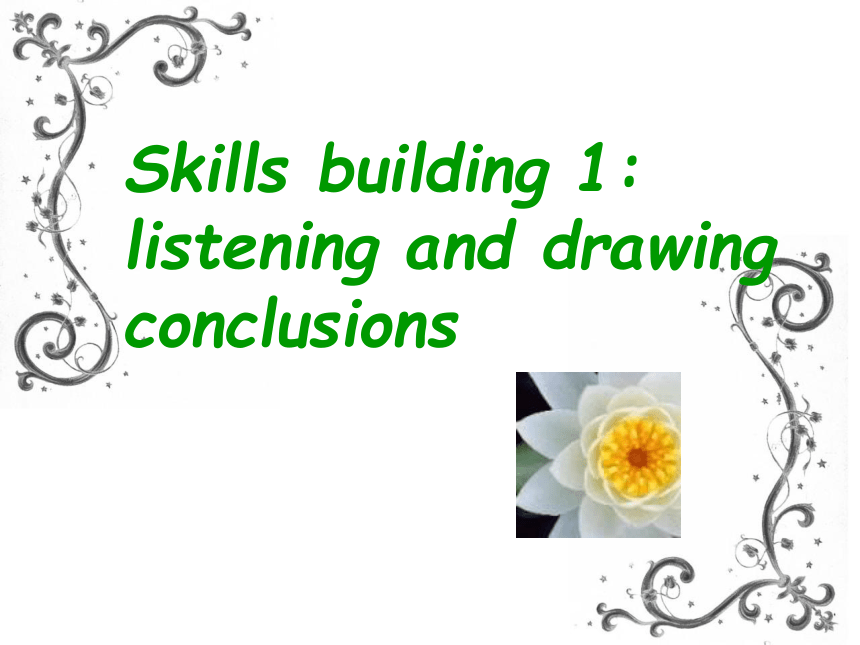 Skills building 1: listening and drawing conclusions